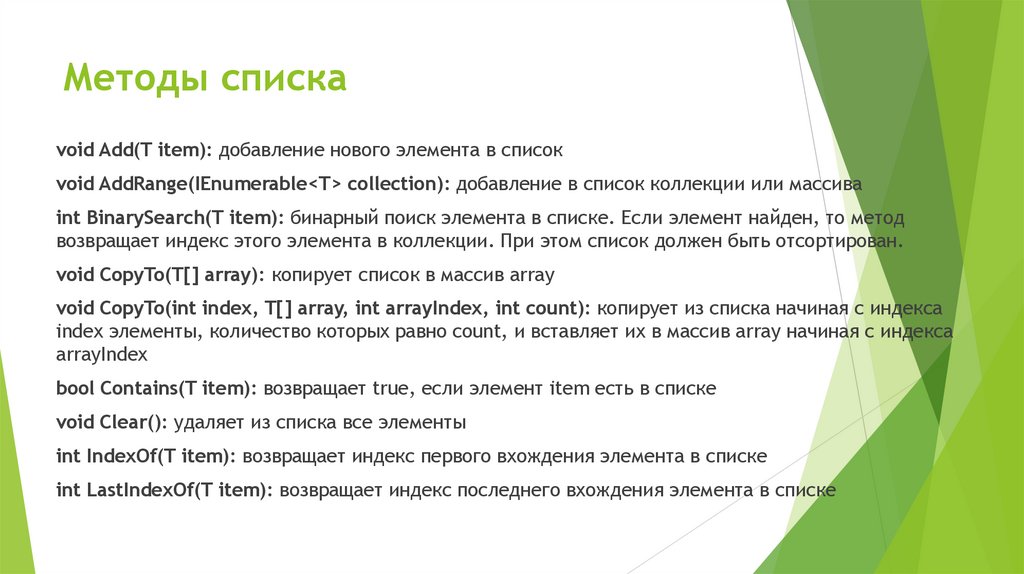 Методы списка

void Add(T item): добавление нового элемента в список

void AddRange(IEnumerable<T> collection): добавление в список коллекции или массива

int BinarySearch(T item): бинарный поиск элемента в списке. Если элемент найден, то метод возвращает индекс этого элемента в коллекции. При этом список должен быть отсортирован.

void CopyTo(T[] array): копирует список в массив array

void CopyTo(int index, T[] array, int arrayIndex, int count): копирует из списка начиная с индекса index элементы, количество которых равно count, и вставляет их в массив array начиная с индекса arrayIndex

bool Contains(T item): возвращает true, если элемент item есть в списке

void Clear(): удаляет из списка все элементы

int IndexOf(T item): возвращает индекс первого вхождения элемента в списке

int LastIndexOf(T item): возвращает индекс последнего вхождения элемента в списке